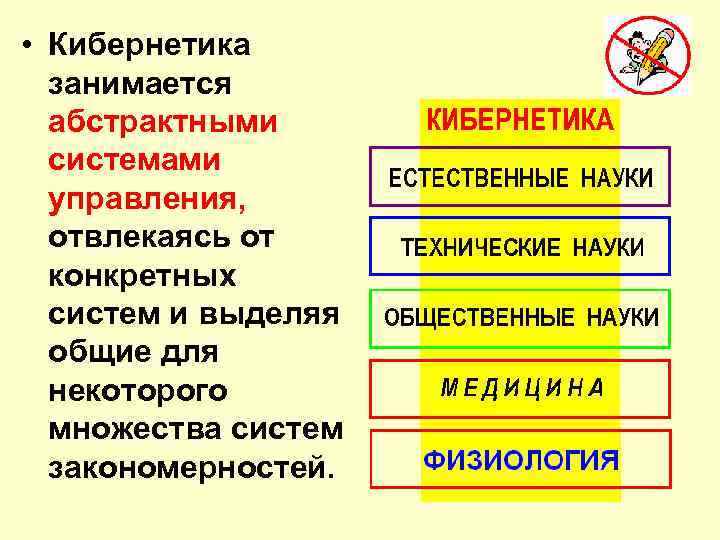 • Кибернетика занимается абстрактными системами управления, отвлекаясь от конкретных систем и выделяя общие для некоторого множества систем закономерностей.

КИБЕРНЕТИКА

ЕСТЕСТВЕННЫЕ НАУКИ

ТЕХНИЧЕСКИЕ НАУКИ

ОБЩЕСТВЕННЫЕ НАУКИ

МЕДИЦИНА

ФИЗИОЛОГИЯ